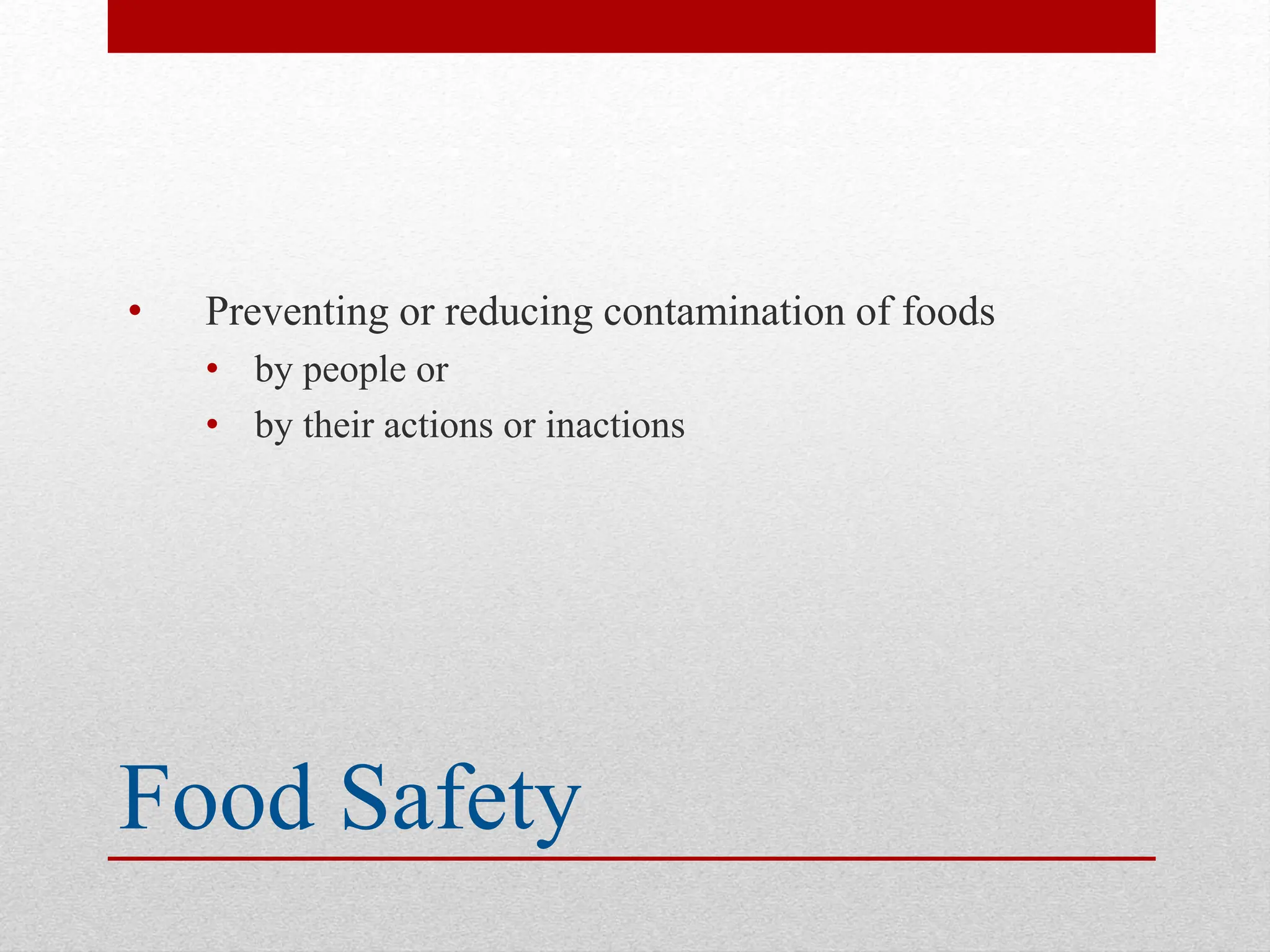 • Preventing or reducing contamination of foods
  • by people or
  • by their actions or inactions

Food Safety